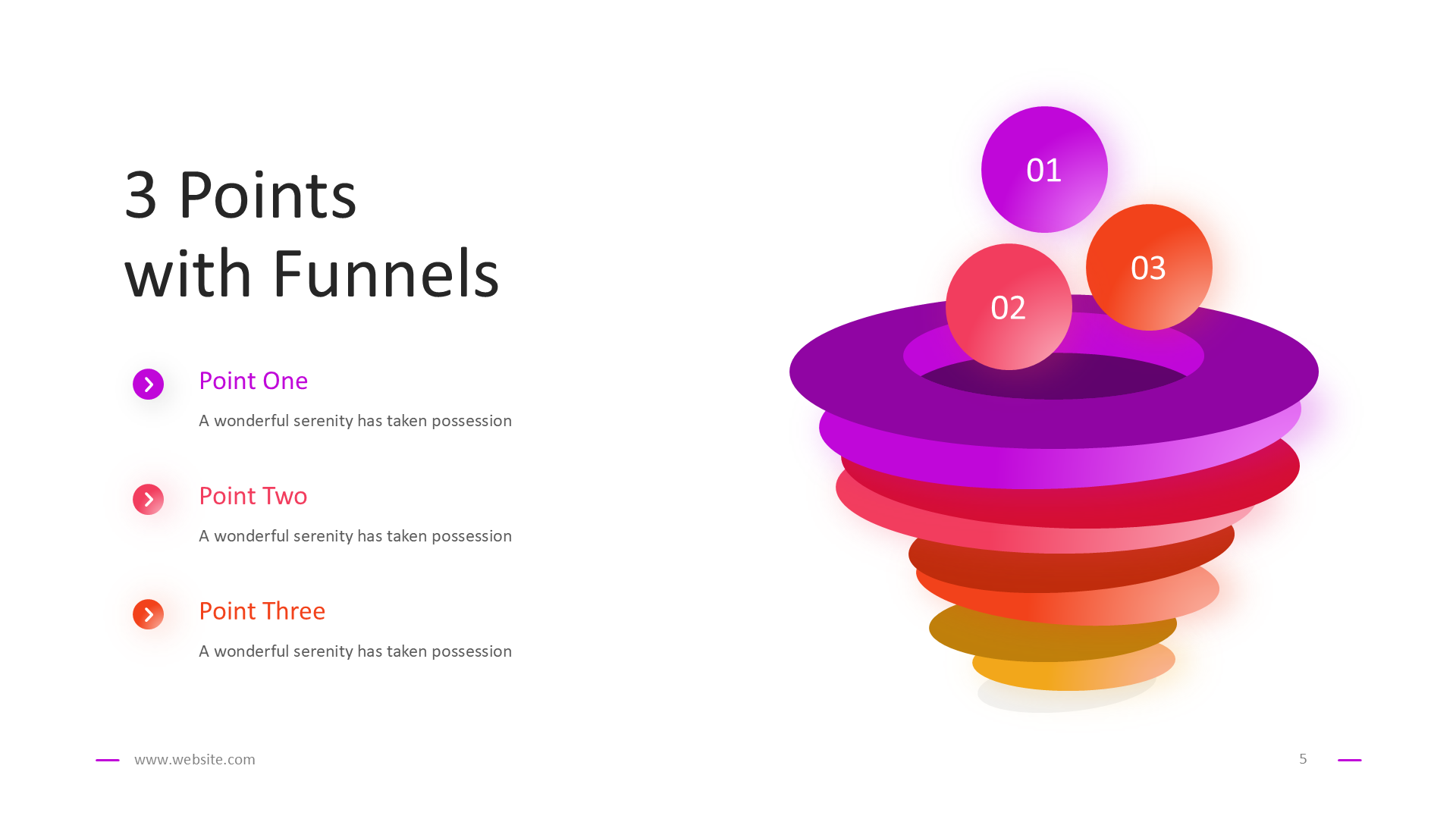 3 Points with Funnels

Point One

A wonderful serenity has taken possession

Point Two

A wonderful serenity has taken possession

Point Three

A wonderful serenity has taken possession

01

02

03

www.website.com

5